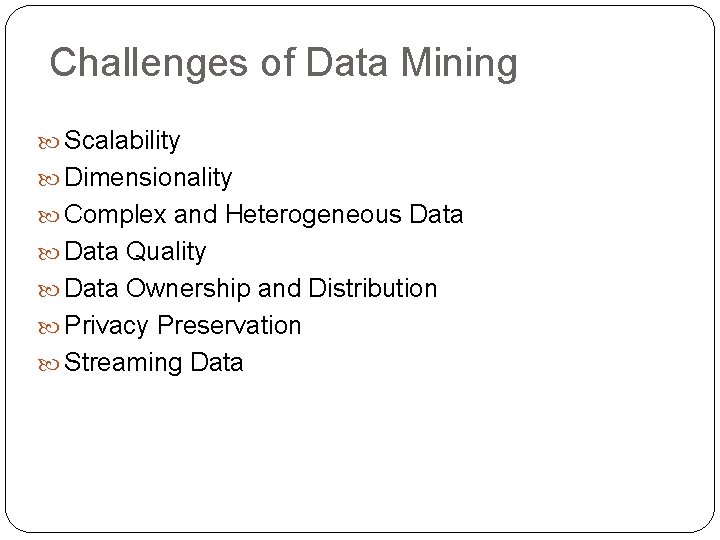 Challenges of Data Mining

Scalability
Dimensionality
Complex and Heterogeneous Data
Data Quality
Data Ownership and Distribution
Privacy Preservation
Streaming Data